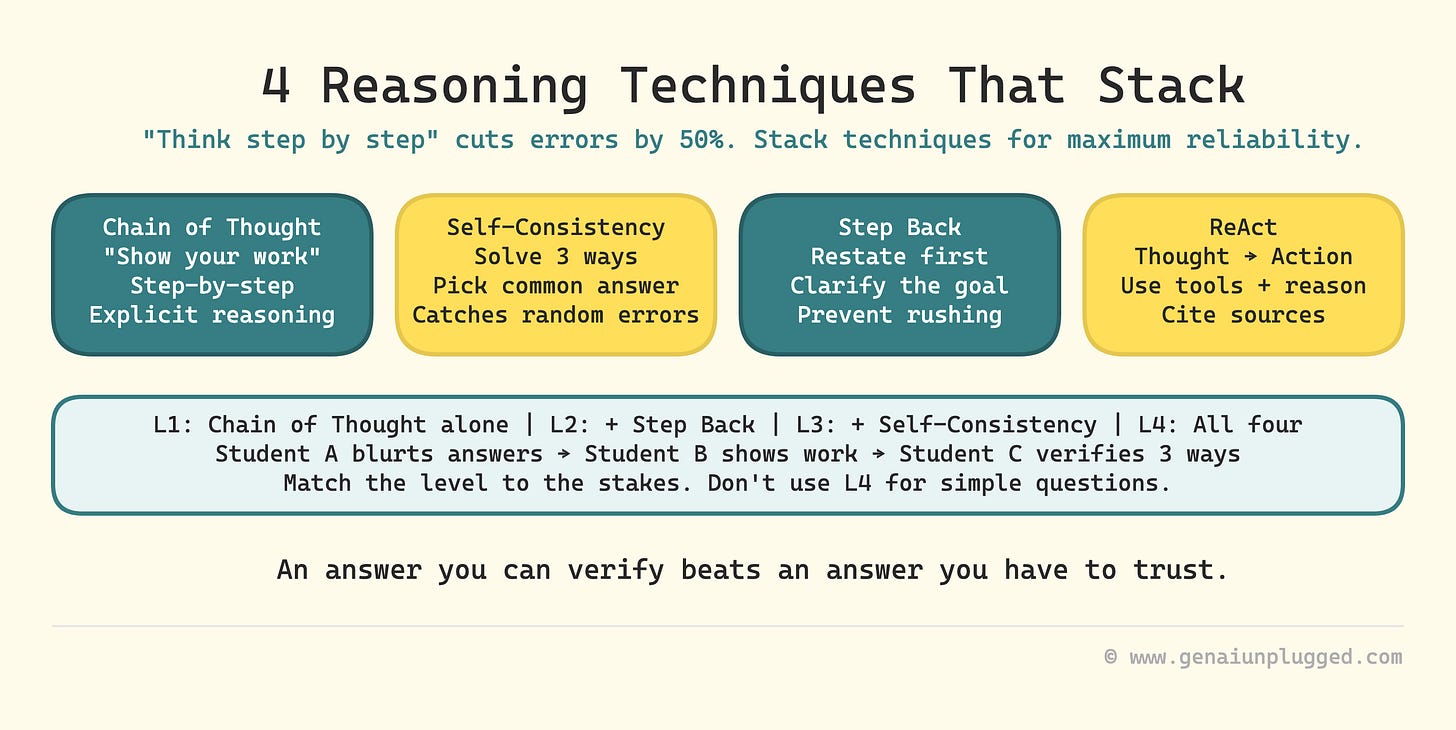 4 Reasoning Techniques That Stack

"Think step by step" cuts errors by 50%. Stack techniques for maximum reliability.

Chain of Thought
"Show your work"
Step-by-step
Explicit reasoning

Self-Consistency
Solve 3 ways
Pick common answer
Catches random errors

Step Back
Restate first
Clarify the goal
Prevent rushing

ReAct
Thought → Action
Use tools + reason
Cite sources

L1: Chain of Thought alone | L2: + Step Back | L3: + Self-Consistency | L4: All four
Student A blurts answers → Student B shows work → Student C verifies 3 ways
Match the level to the stakes. Don't use L4 for simple questions.

An answer you can verify beats an answer you have to trust.

© www.genaiunplugged.com